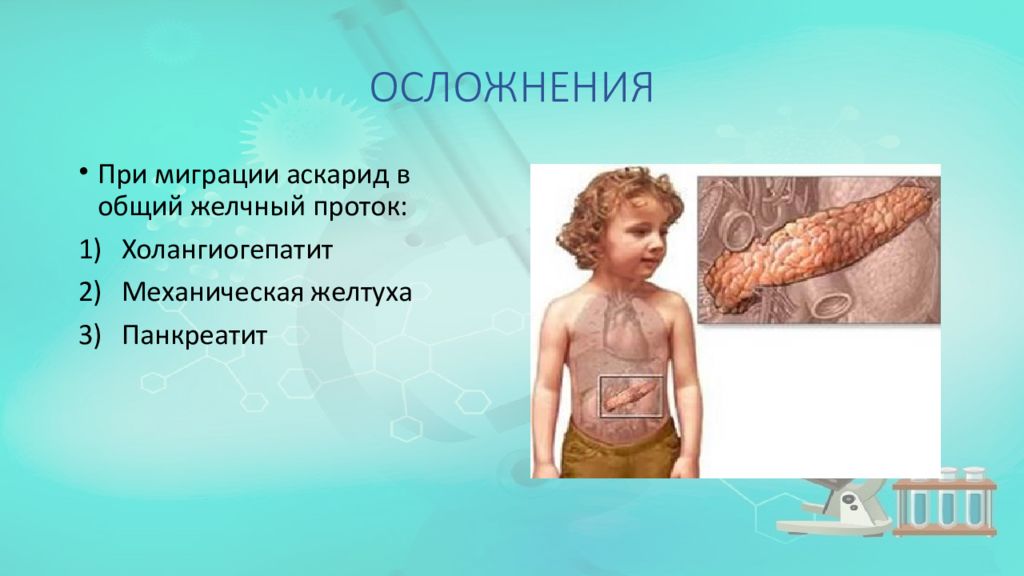 ОСЛОЖНЕНИЯ

• При миграции аскарид в общий желчный проток:

1) Холангиогепатит

2) Механическая желтуха

3) Панкреатит